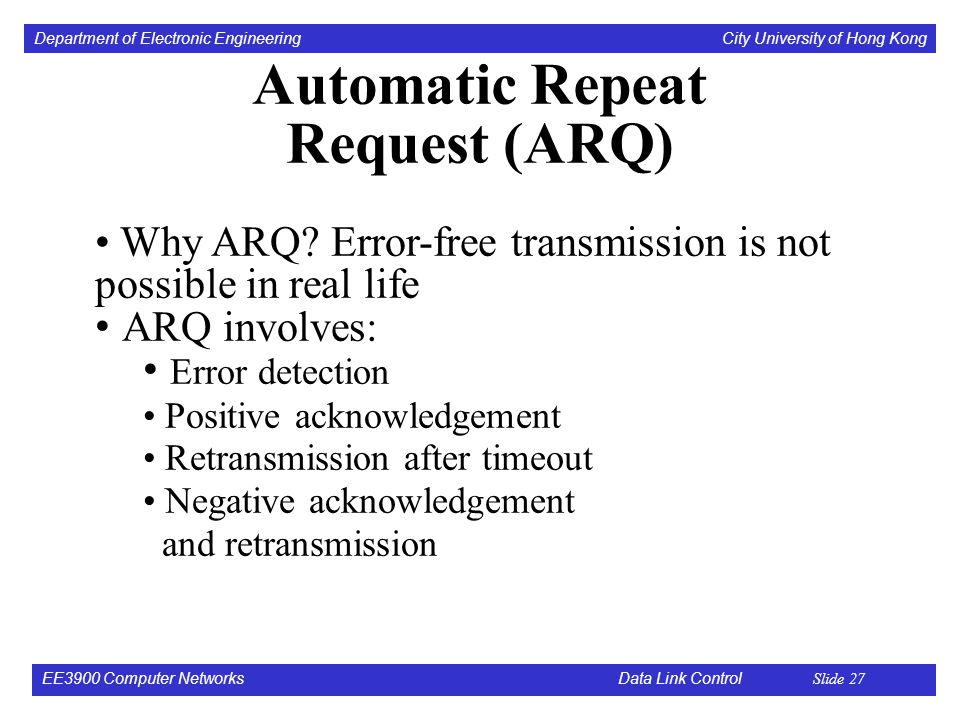 Department of Electronic Engineering City University of Hong Kong

Automatic Repeat Request (ARQ)

• Why ARQ? Error-free transmission is not possible in real life
• ARQ involves:
• Error detection
• Positive acknowledgement
• Retransmission after timeout
• Negative acknowledgement and retransmission

EE3900 Computer Networks Data Link Control Slide 27